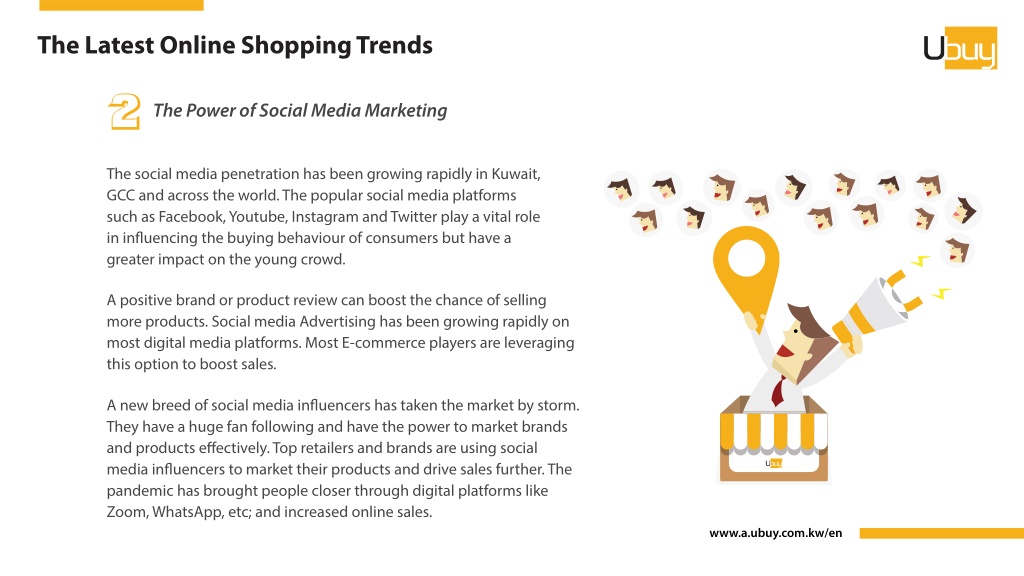 The Latest Online Shopping Trends

Ubuy

2 The Power of Social Media Marketing

The social media penetration has been growing rapidly in Kuwait, GCC and across the world. The popular social media platforms such as Facebook, Youtube, Instagram and Twitter play a vital role in influencing the buying behaviour of consumers but have a greater impact on the young crowd.

A positive brand or product review can boost the chance of selling more products. Social media Advertising has been growing rapidly on most digital media platforms. Most E-commerce players are leveraging this option to boost sales.

A new breed of social media influencers has taken the market by storm. They have a huge fan following and have the power to market brands and products effectively. Top retailers and brands are using social media influencers to market their products and drive sales further. The pandemic has brought people closer through digital platforms like Zoom, WhatsApp, etc; and increased online sales.

Ubuy

www.a.ubuy.com.kw/en